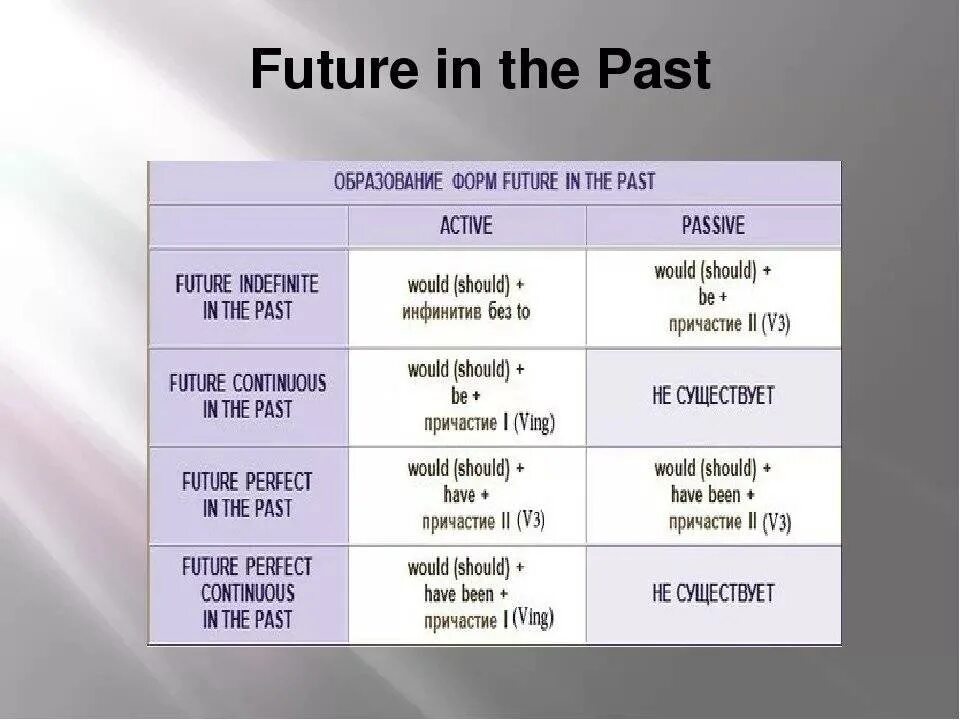 Future in the Past

ОБРАЗОВАНИЕ ФОРМ FUTURE IN THE PAST

| | ACTIVE | PASSIVE |
|---|---|---|
| FUTURE INDEFINITE IN THE PAST | would (should) + инфинитив без to | would (should) + be + причастие II (V3) |
| FUTURE CONTINUOUS IN THE PAST | would (should) + be + причастие I (Ving) | НЕ СУЩЕСТВУЕТ |
| FUTURE PERFECT IN THE PAST | would (should) + have + причастие II (V3) | would (should) + have been + причастие II (V3) |
| FUTURE PERFECT CONTINUOUS IN THE PAST | would (should) + have been + причастие I (Ving) | НЕ СУЩЕСТВУЕТ |